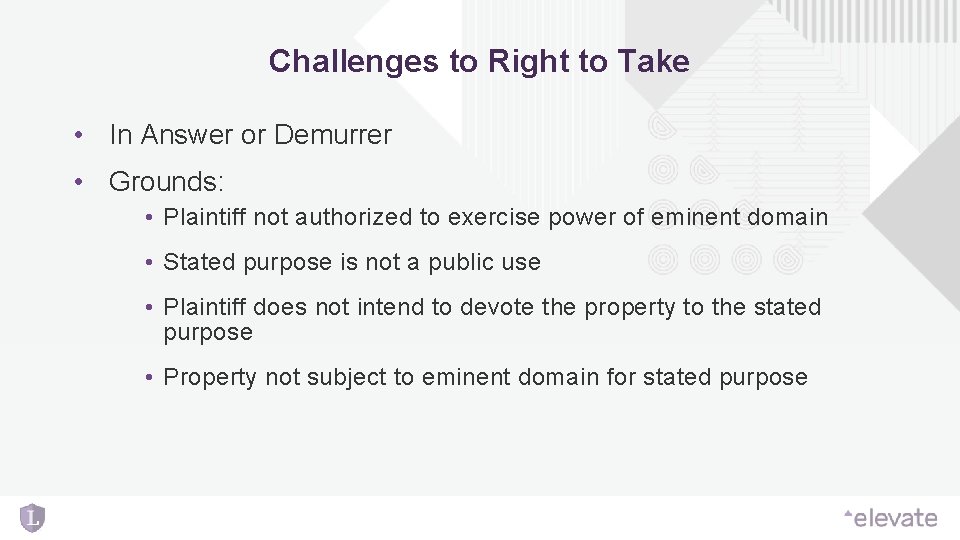 Challenges to Right to Take

• In Answer or Demurrer

• Grounds:

• Plaintiff not authorized to exercise power of eminent domain

• Stated purpose is not a public use

• Plaintiff does not intend to devote the property to the stated purpose

• Property not subject to eminent domain for stated purpose

L

elevate